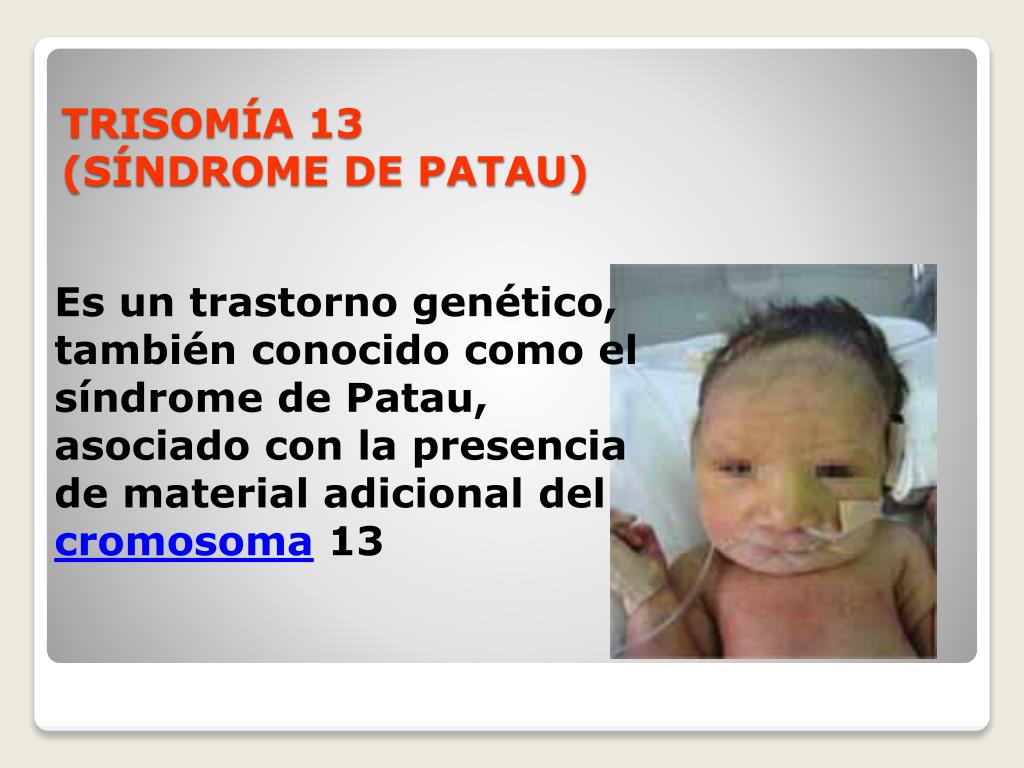 TRISOMÍA 13
(SÍNDROME DE PATAU)

Es un trastorno genético, también conocido como el síndrome de Patau, asociado con la presencia de material adicional del cromosoma 13